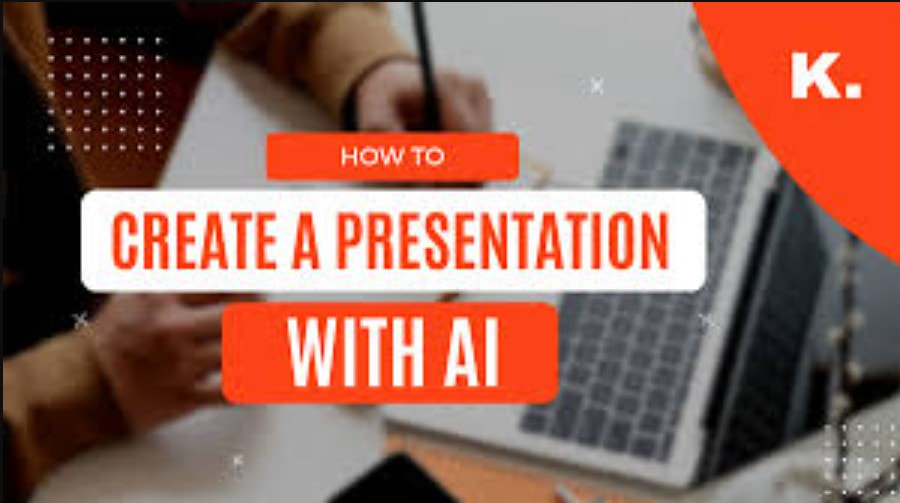 K.

HOW TO

CREATE A PRESENTATION

WITH AI